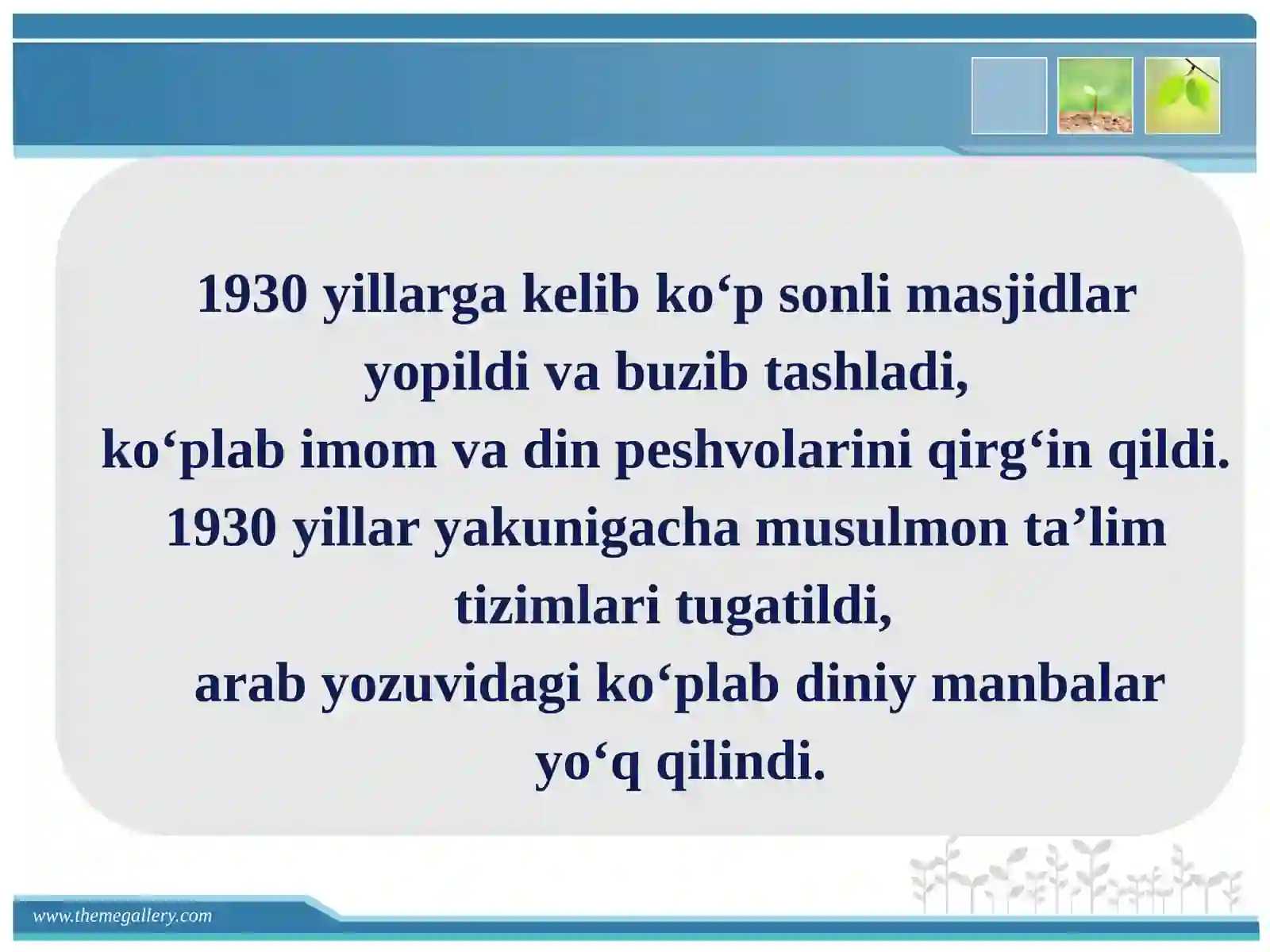 1930 yillarga kelib ko‘p sonli masjidlar yopildi va buzib tashladi,
ko‘plab imom va din peshvolarini qirg‘in qildi.
1930 yillar yakunigacha musulmon ta’lim tizimlari tugatildi,
arab yozuvidagi ko‘plab diniy manbalar yo‘q qilindi.

www.themegallery.com